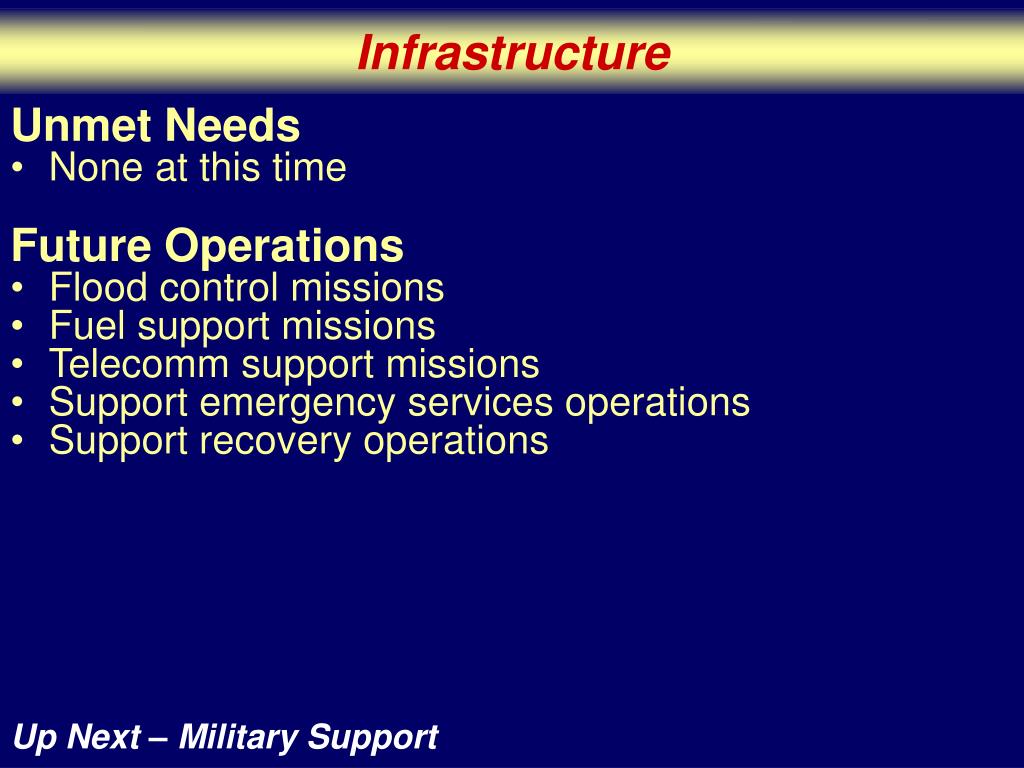 Infrastructure

Unmet Needs
• None at this time

Future Operations
• Flood control missions
• Fuel support missions
• Telecomm support missions
• Support emergency services operations
• Support recovery operations

Up Next – Military Support